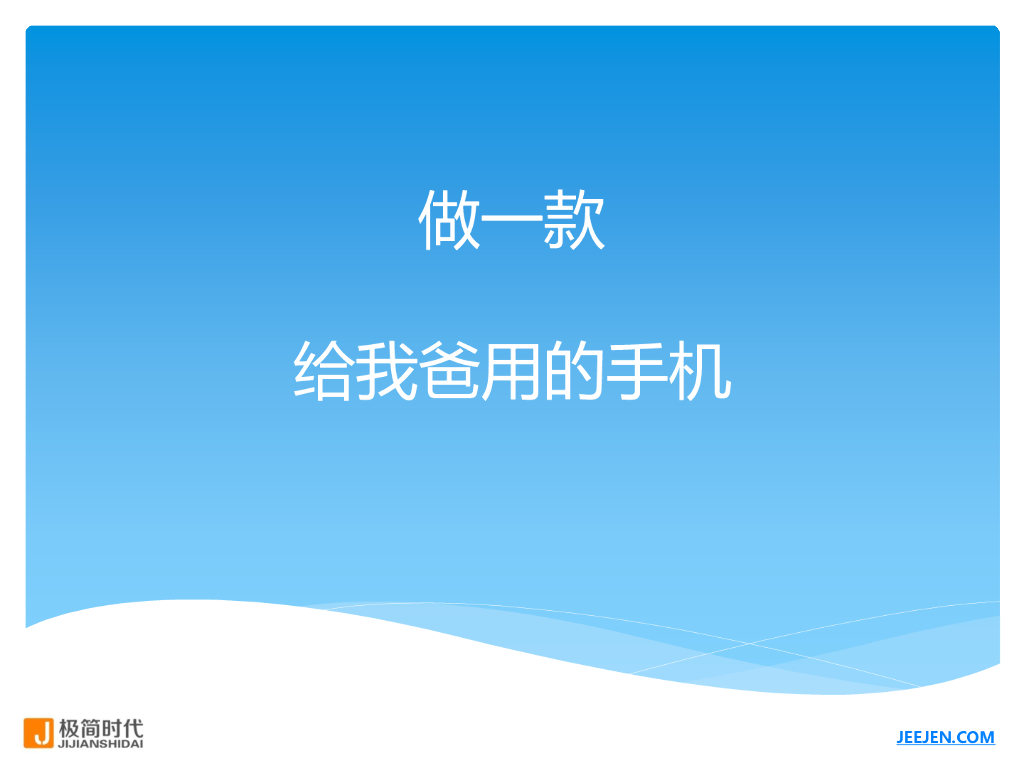 做一款

给我爸用的手机

J 极简时代
JIJIANSHIDAI

JEEJEN.COM